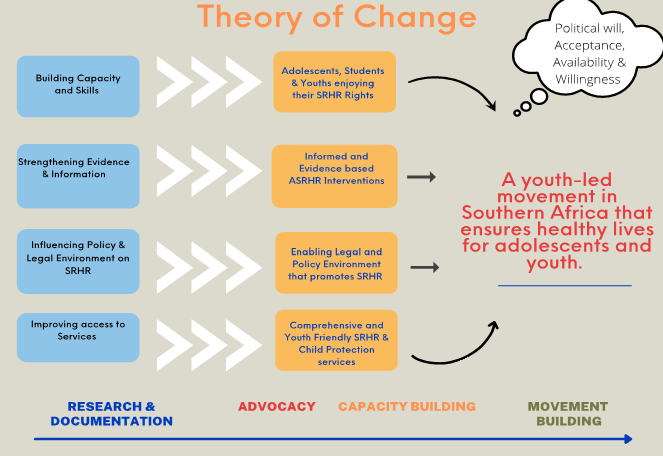 Theory of Change

Political will, Acceptance, Availability & Willingness

Building Capacity and Skills

Adolescents, Students & Youths enjoying their SRHR Rights

Strengthening Evidence & Information

Informed and Evidence based ASRHR Interventions

Influencing Policy & Legal Environment on SRHR

Enabling Legal and Policy Environment that promotes SRHR

Improving access to Services

Comprehensive and Youth Friendly SRHR & Child Protection services

A youth-led movement in Southern Africa that ensures healthy lives for adolescents and youth.

RESEARCH & DOCUMENTATION

ADVOCACY

CAPACITY BUILDING

MOVEMENT BUILDING